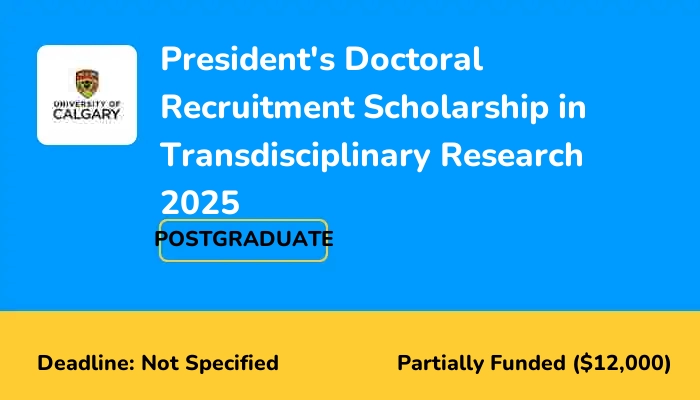 UNIVERSITY OF CALGARY

President's Doctoral Recruitment Scholarship in Transdisciplinary Research 2025

POSTGRADUATE

Deadline: Not Specified

Partially Funded ($12,000)